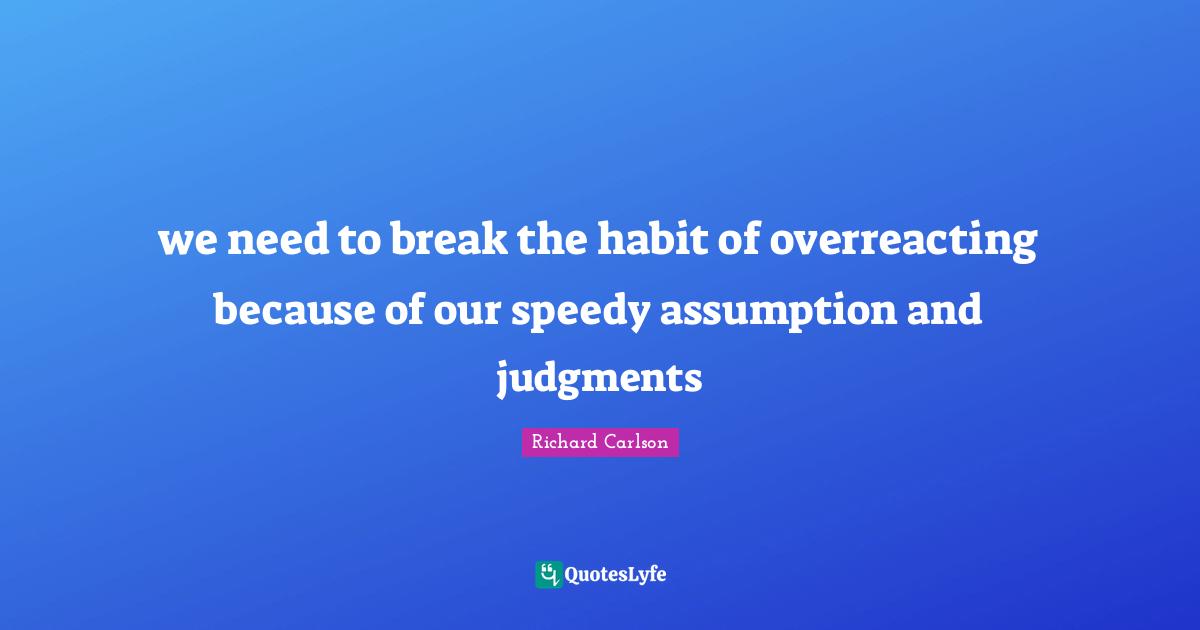 we need to break the habit of overreacting because of our speedy assumption and judgments

Richard Carlson

QuotesLyfe